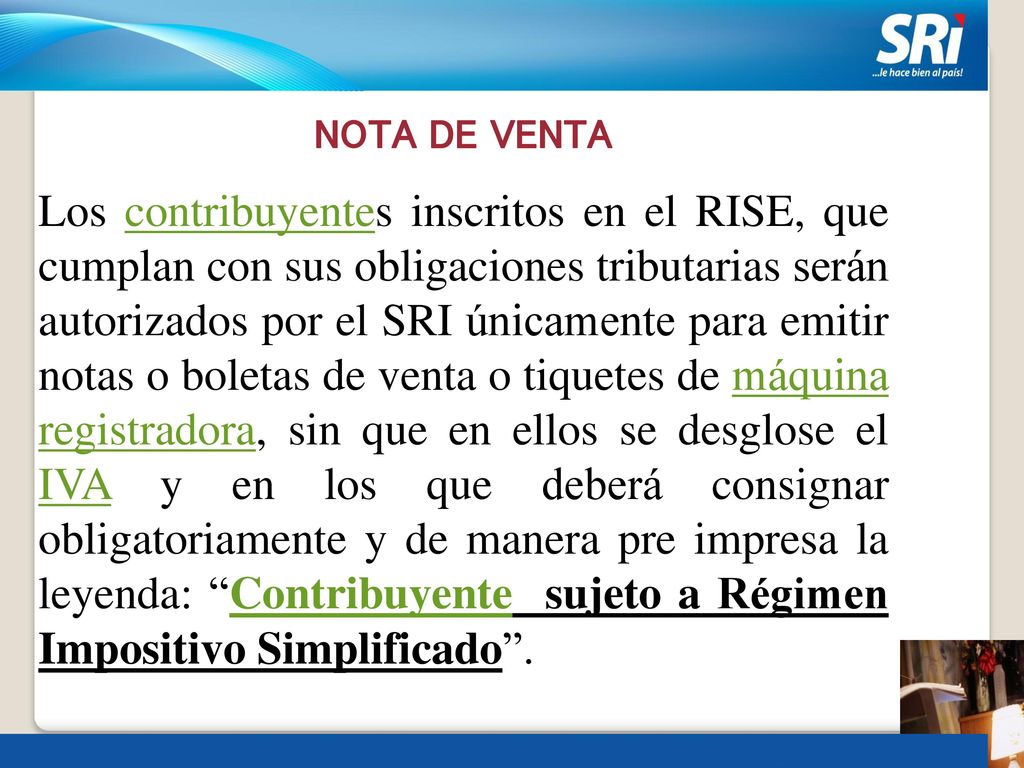 SRi
...le hace bien al país!

NOTA DE VENTA

Los contribuyentes inscritos en el RISE, que cumplan con sus obligaciones tributarias serán autorizados por el SRI únicamente para emitir notas o boletas de venta o tiquetes de máquina registradora, sin que en ellos se desglose el IVA y en los que deberá consignar obligatoriamente y de manera pre impresa la leyenda: “Contribuyente sujeto a Régimen Impositivo Simplificado”.